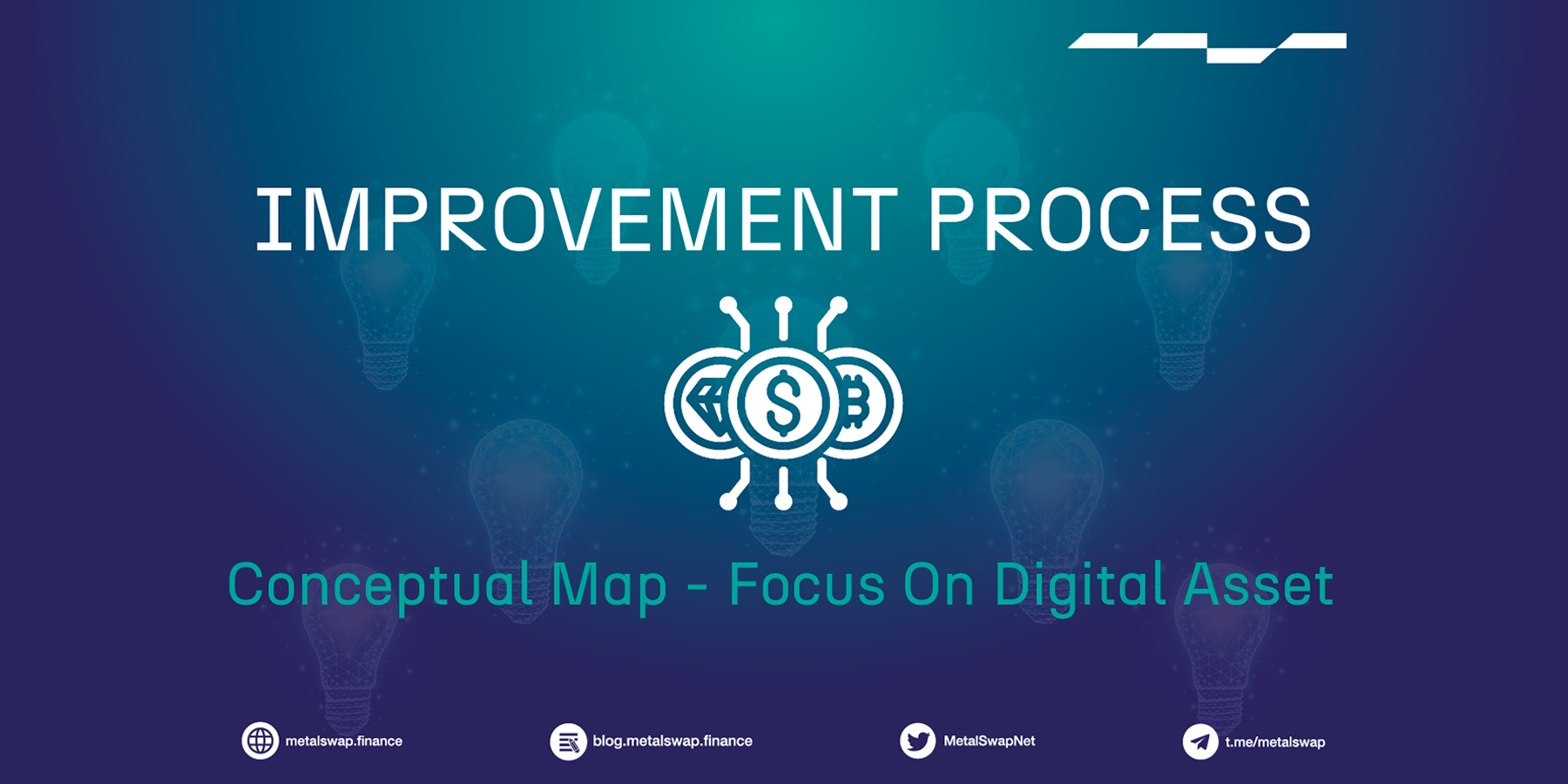 IMPROVEMENT PROCESS

Conceptual Map - Focus On Digital Asset

metalswap.finance
blog.metalswap.finance
MetalSwapNet
t.me/metalswap